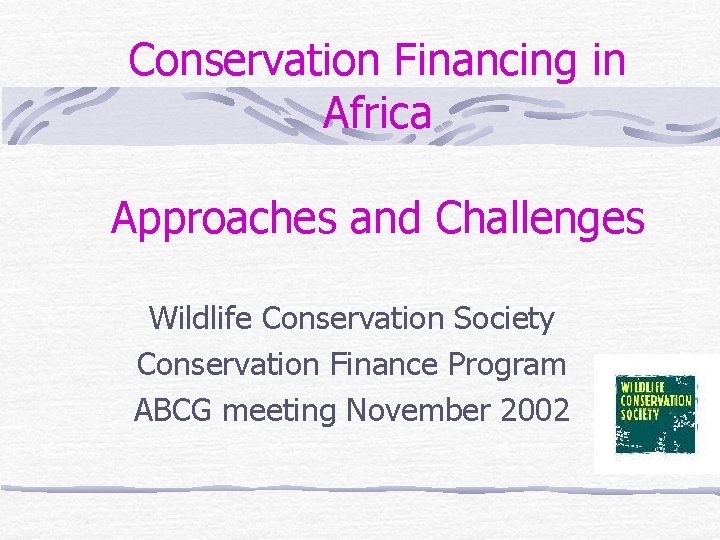 Conservation Financing in Africa

Approaches and Challenges

Wildlife Conservation Society
Conservation Finance Program
ABCG meeting November 2002

WILDLIFE CONSERVATION SOCIETY